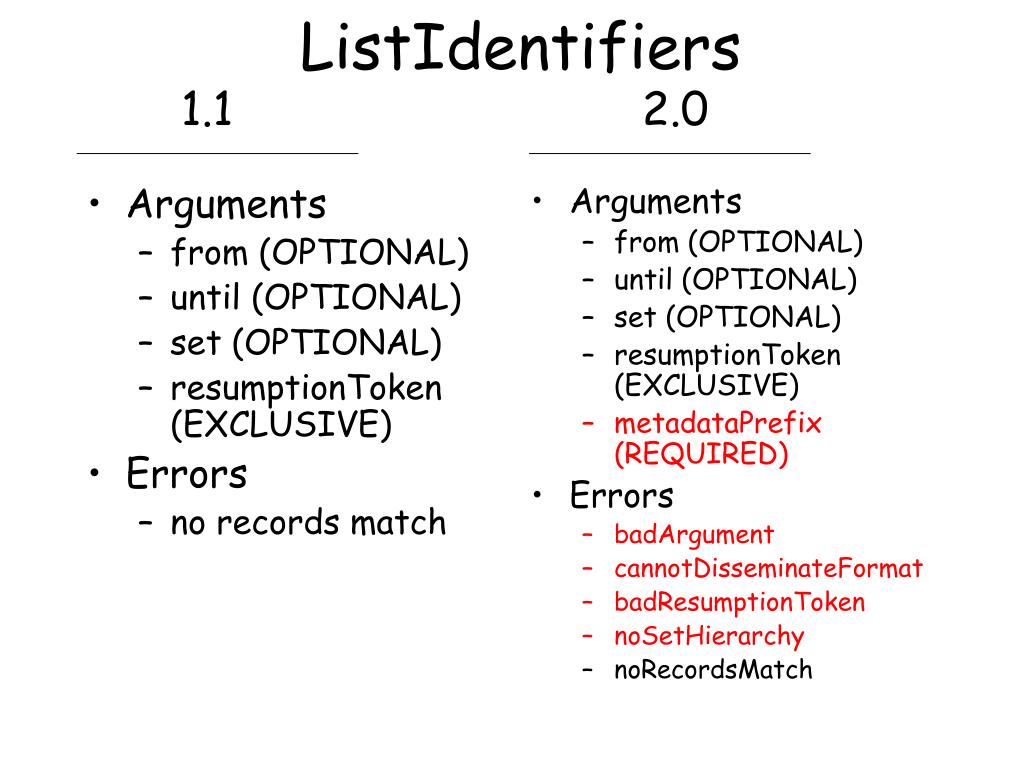 ListIdentifiers

1.1

• Arguments
  – from (OPTIONAL)
  – until (OPTIONAL)
  – set (OPTIONAL)
  – resumptionToken (EXCLUSIVE)
• Errors
  – no records match

2.0

• Arguments
  – from (OPTIONAL)
  – until (OPTIONAL)
  – set (OPTIONAL)
  – resumptionToken (EXCLUSIVE)
  – metadataPrefix (REQUIRED)
• Errors
  – badArgument
  – cannotDisseminateFormat
  – badResumptionToken
  – noSetHierarchy
  – noRecordsMatch